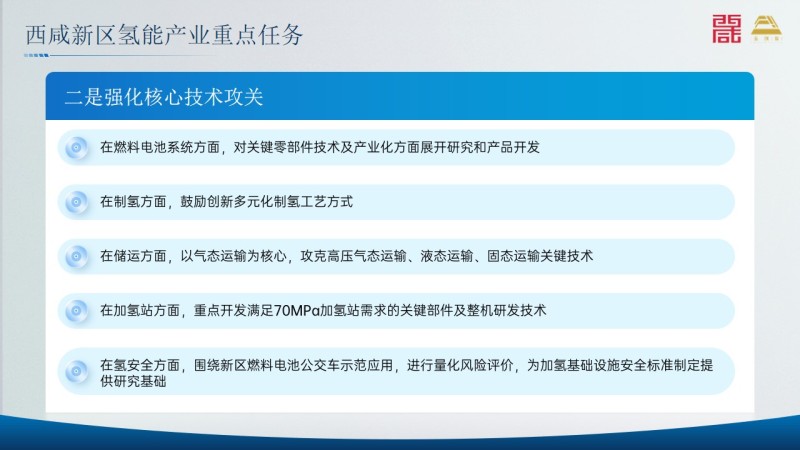 西咸新区氢能产业重点任务

二是强化核心技术攻关

在燃料电池系统方面，对关键零部件技术及产业化方面展开研究和产品开发

在制氢方面，鼓励创新多元化制氢工艺方式

在储运方面，以气态运输为核心，攻克高压气态运输、液态运输、固态运输关键技术

在加氢站方面，重点开发满足70MPa加氢站需求的关键部件及整机研发技术

在氢安全方面，围绕新区燃料电池公交车示范应用，进行量化风险评价，为加氢基础设施安全标准制定提供研究基础